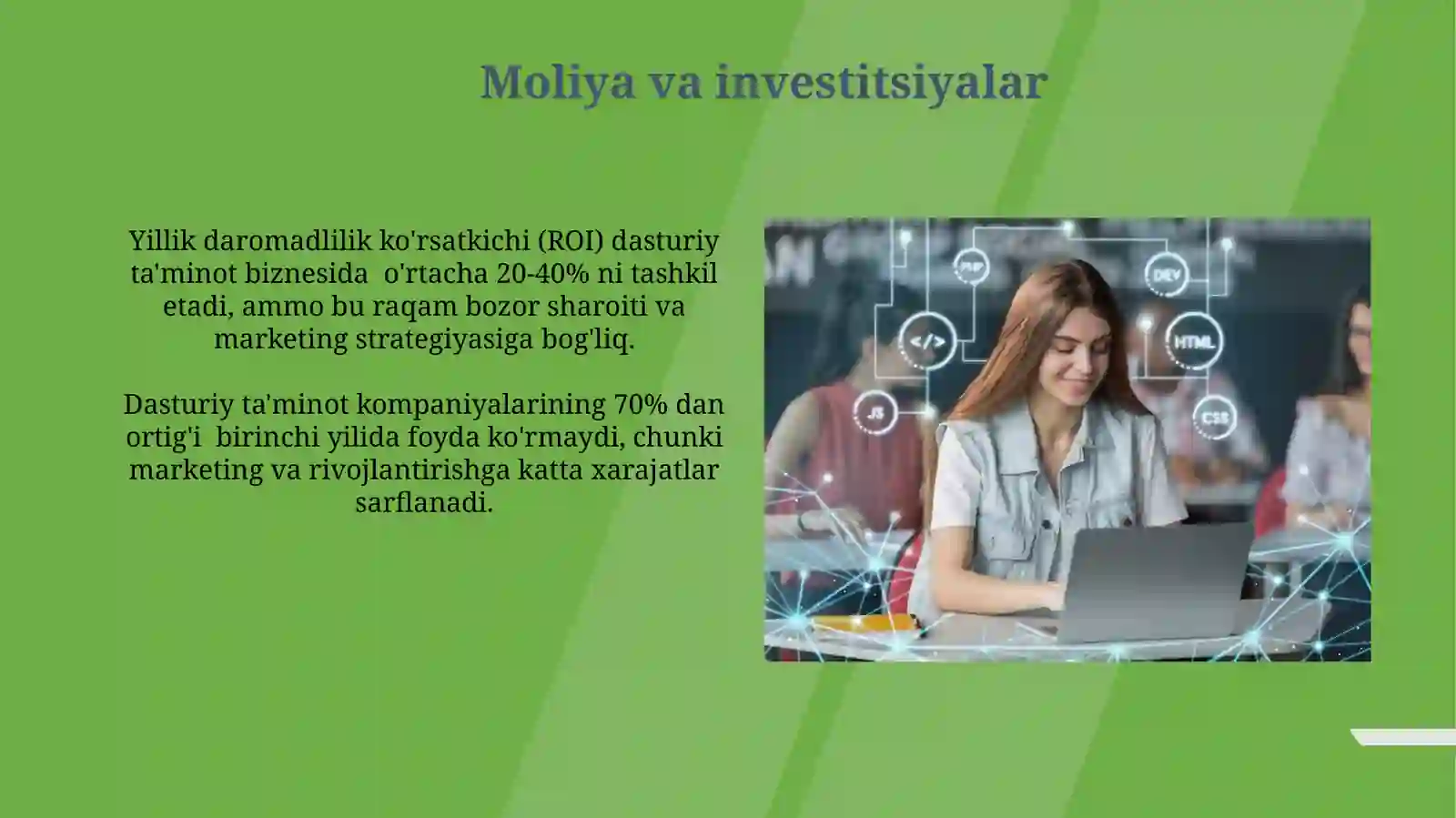 Moliya va investitsiyalar

Yillik daromadlilik ko'rsatkichi (ROI) dasturiy ta'minot biznesida  o'rtacha 20-40% ni tashkil etadi, ammo bu raqam bozor sharoiti va marketing strategiyasiga bog'liq.

Dasturiy ta'minot kompaniyalarining 70% dan ortig'i  birinchi yilida foyda ko'rmaydi, chunki marketing va rivojlantirishga katta xarajatlar sarflanadi.

PHP

DEV

</>

HTML

JS

CSS